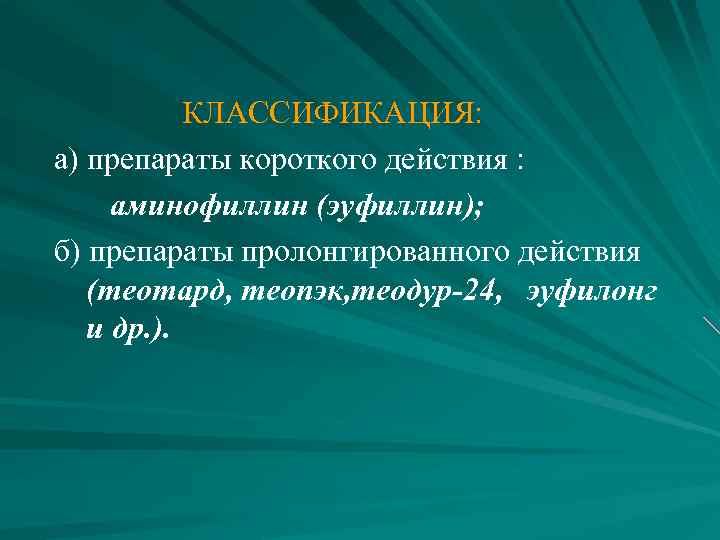 КЛАССИФИКАЦИЯ:

а) препараты короткого действия :

аминофиллин (эуфиллин);

б) препараты пролонгированного действия (теотард, теопэк,теодур-24, эуфилонг и др.).